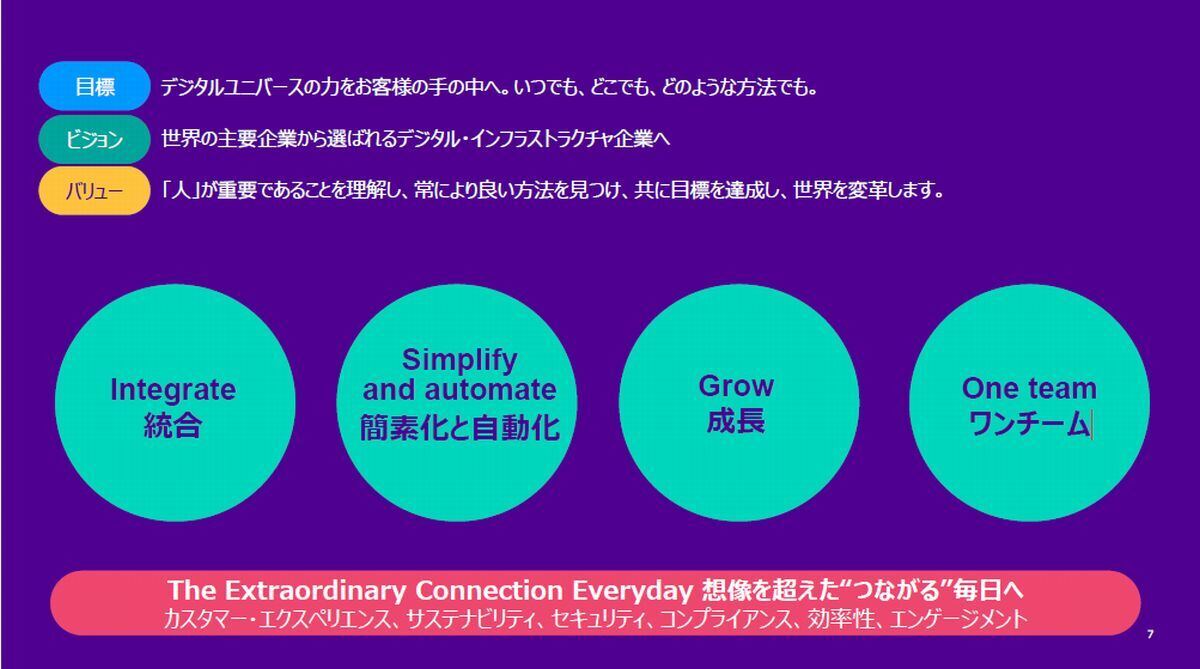 目標 デジタルユニバースの力をお客様の手の中へ。いつでも、どこでも、どのような方法でも。

ビジョン 世界の主要企業から選ばれるデジタル・インフラストラクチャ企業へ

バリュー 「人」が重要であることを理解し、常により良い方法を見つけ、共に目標を達成し、世界を変革します。

Integrate
統合

Simplify and automate
簡素化と自動化

Grow
成長

One team
ワンチーム

The Extraordinary Connection Everyday 想像を超えた“つながる”毎日へ
カスタマー・エクスペリエンス、サステナビリティ、セキュリティ、コンプライアンス、効率性、エンゲージメント

7